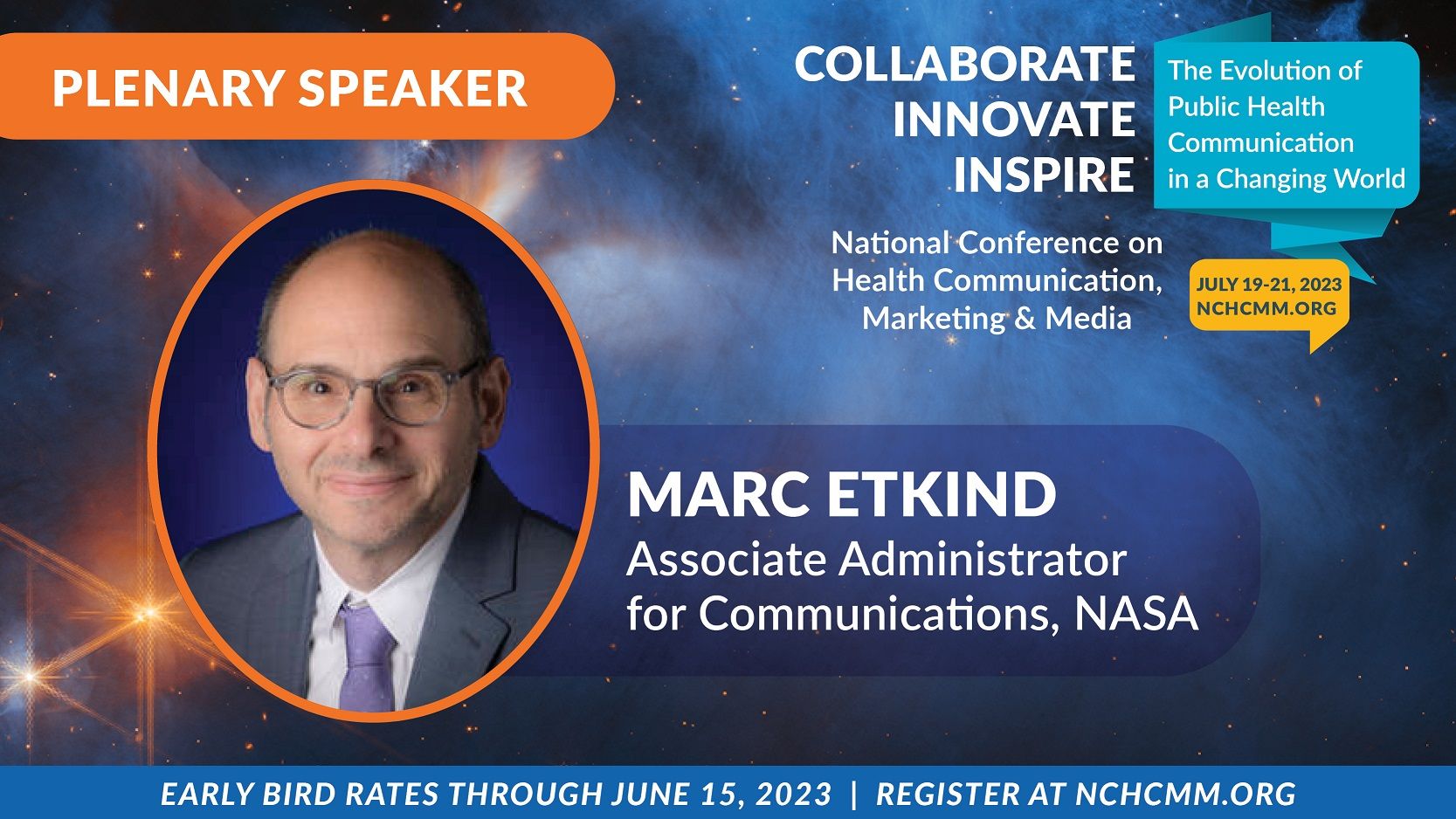 PLENARY SPEAKER

COLLABORATE
INNOVATE
INSPIRE

The Evolution of Public Health Communication in a Changing World

National Conference on Health Communication, Marketing & Media

JULY 19-21, 2023
NCHCMM.ORG

MARC ETKIND
Associate Administrator for Communications, NASA

EARLY BIRD RATES THROUGH JUNE 15, 2023 | REGISTER AT NCHCMM.ORG